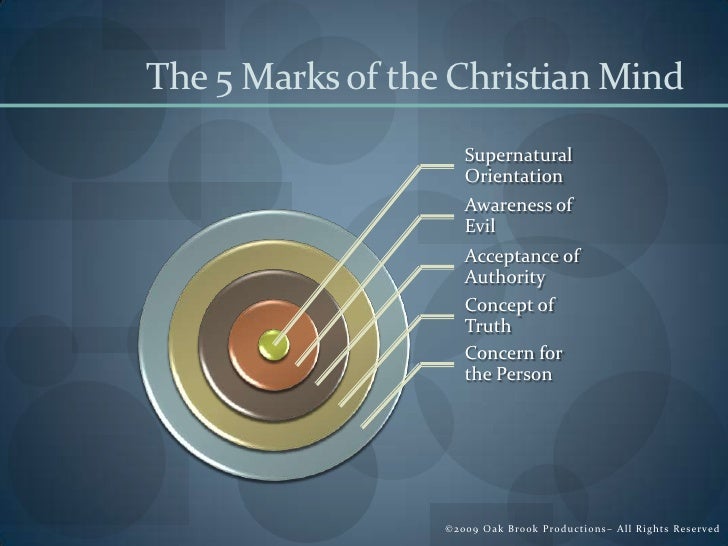 The 5 Marks of the Christian Mind

Supernatural Orientation

Awareness of Evil

Acceptance of Authority

Concept of Truth

Concern for the Person

©2009 Oak Brook Productions– All Rights Reserved